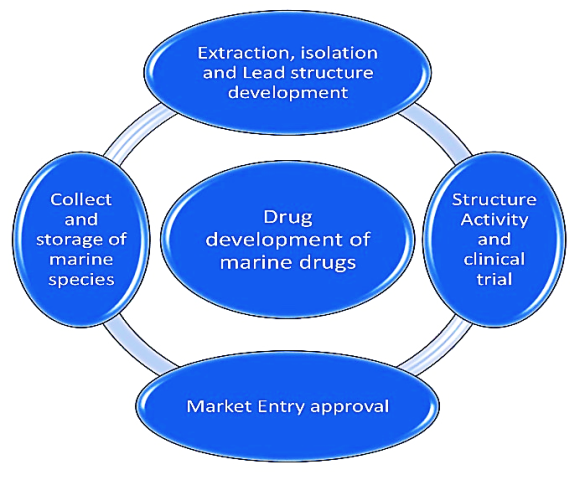 Extraction, isolation and Lead structure development

Collect and storage of marine species

Drug development of marine drugs

Structure Activity and clinical trial

Market Entry approval